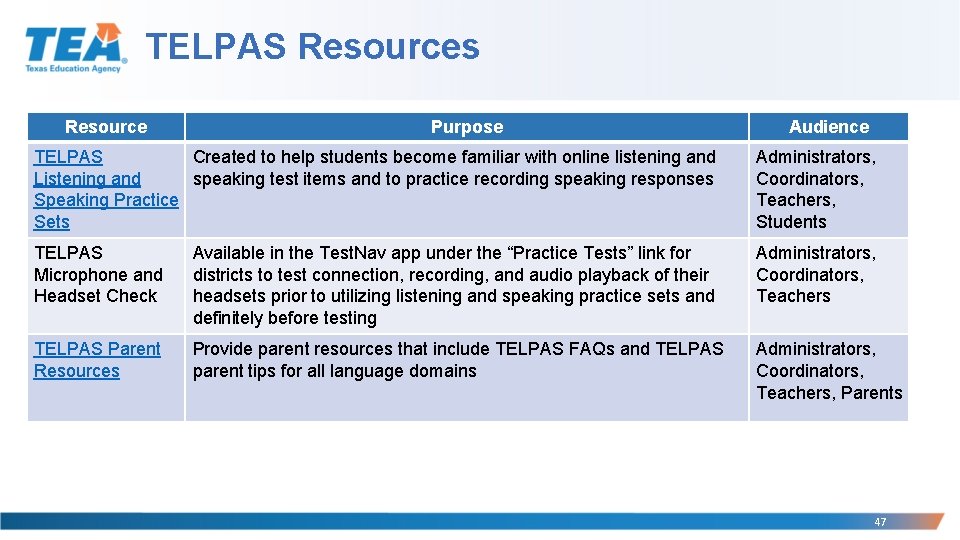 TEA
Texas Education Agency

TELPAS Resources

| Resource | Purpose | Audience |
|---|---|---|
| TELPAS Listening and Speaking Practice Sets | Created to help students become familiar with online listening and speaking test items and to practice recording speaking responses | Administrators, Coordinators, Teachers, Students |
| TELPAS Microphone and Headset Check | Available in the TestNav app under the “Practice Tests” link for districts to test connection, recording, and audio playback of their headsets prior to utilizing listening and speaking practice sets and definitely before testing | Administrators, Coordinators, Teachers |
| TELPAS Parent Resources | Provide parent resources that include TELPAS FAQs and TELPAS parent tips for all language domains | Administrators, Coordinators, Teachers, Parents |

47